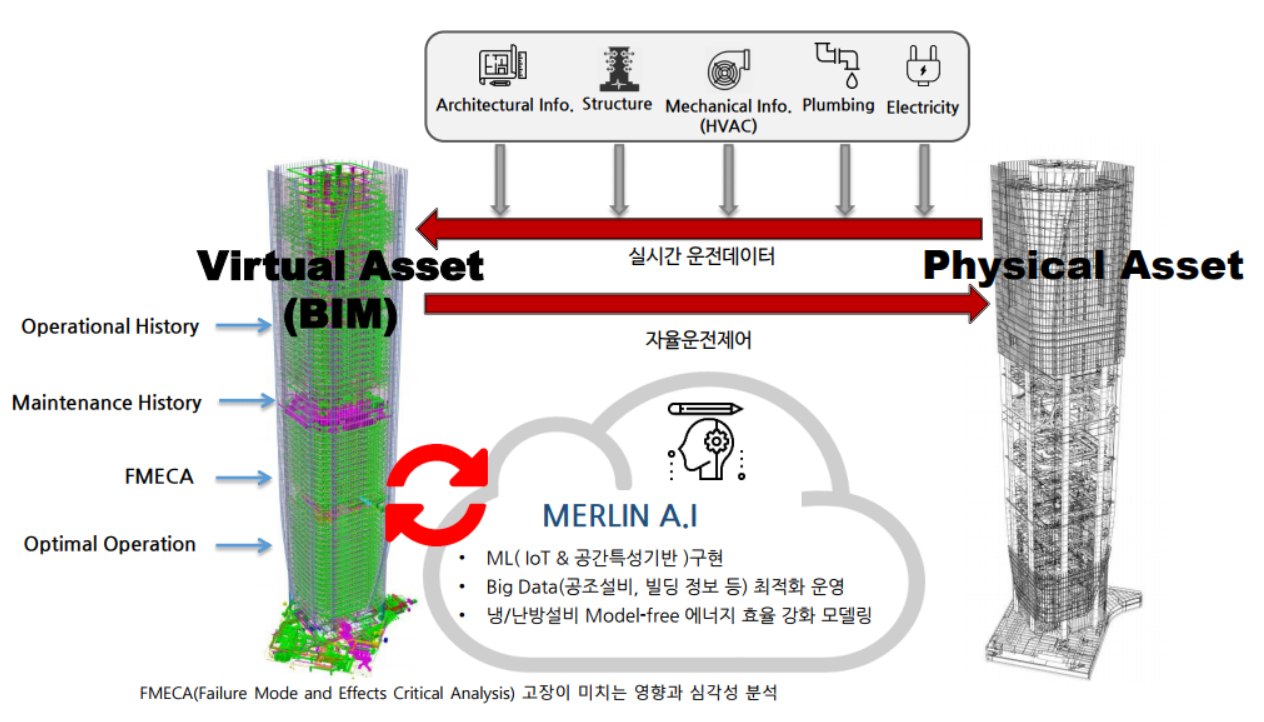 Architectural Info. Structure Mechanical Info. (HVAC) Plumbing Electricity

Virtual Asset (BIM)

실시간 운전데이터

Physical Asset

자율운전제어

Operational History

Maintenance History

FMECA

Optimal Operation

MERLIN A.I

• ML( IoT & 공간특성기반 )구현
• Big Data(공조설비, 빌딩 정보 등) 최적화 운영
• 냉/난방설비 Model-free 에너지 효율 강화 모델링

FMECA(Failure Mode and Effects Critical Analysis) 고장이 미치는 영향과 심각성 분석